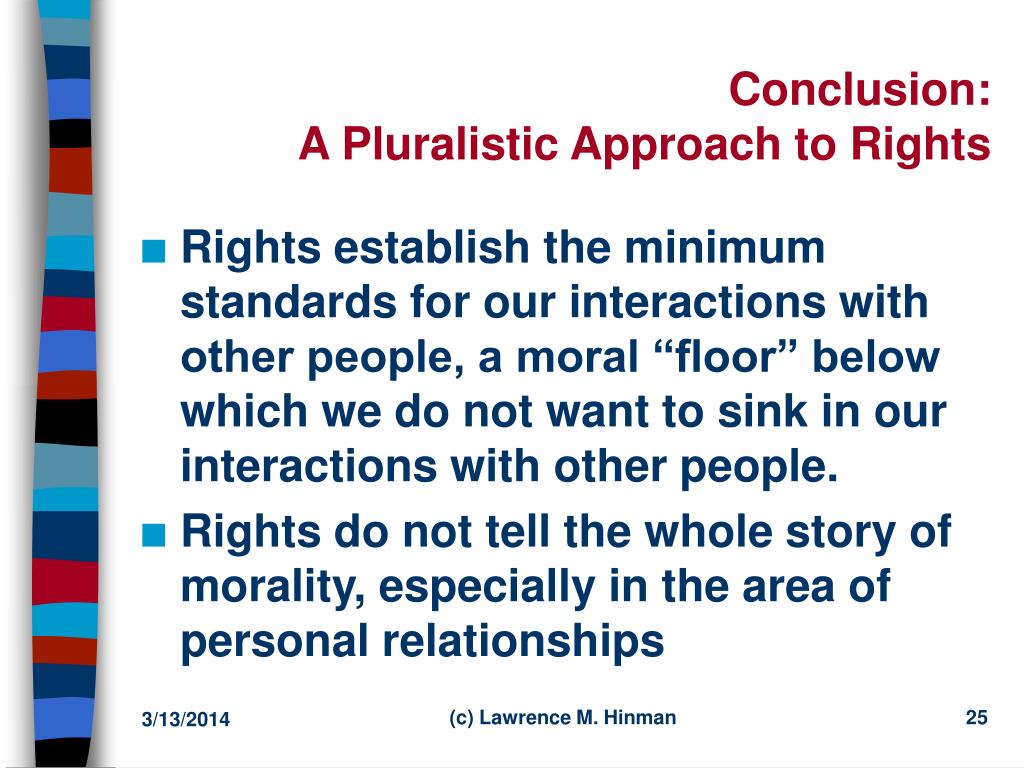 Conclusion:
A Pluralistic Approach to Rights

■ Rights establish the minimum standards for our interactions with other people, a moral “floor” below which we do not want to sink in our interactions with other people.
■ Rights do not tell the whole story of morality, especially in the area of personal relationships

3/13/2014
(c) Lawrence M. Hinman
25